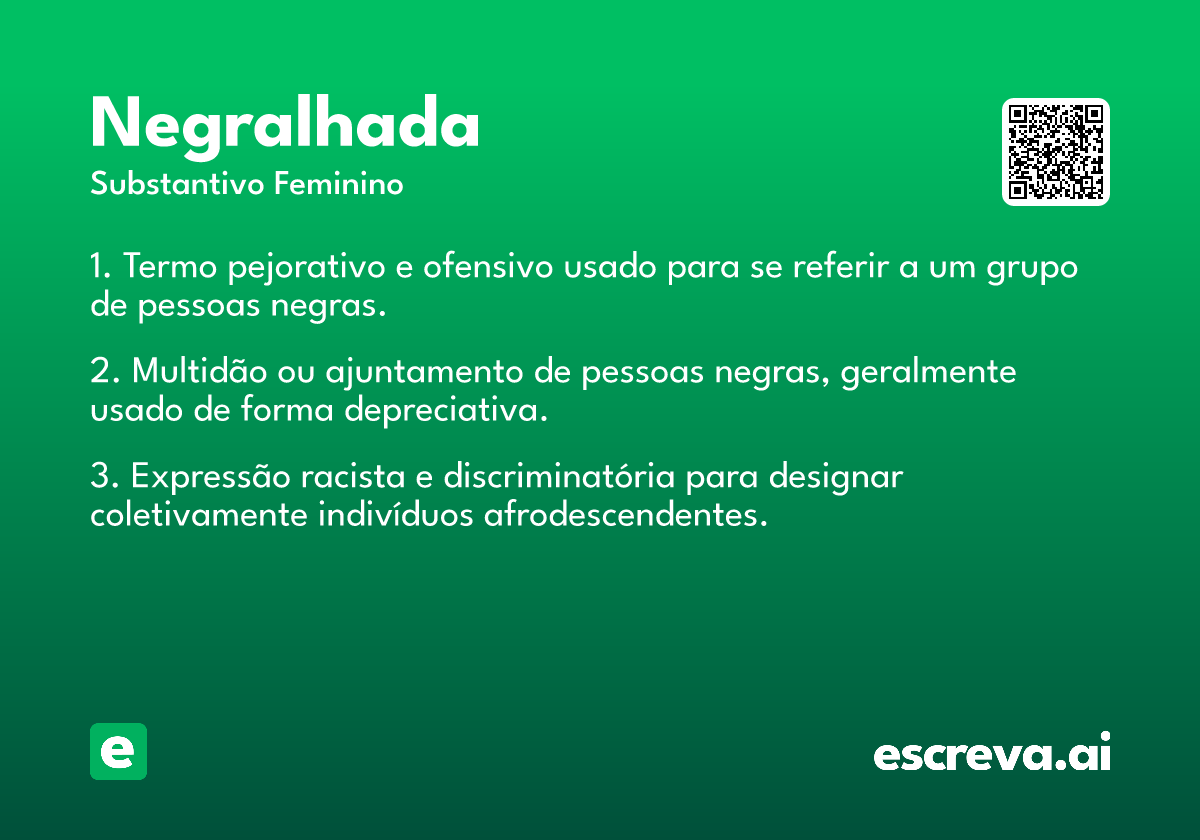 Negralhada
Substantivo Feminino

1. Termo pejorativo e ofensivo usado para se referir a um grupo de pessoas negras.

2. Multidão ou ajuntamento de pessoas negras, geralmente usado de forma depreciativa.

3. Expressão racista e discriminatória para designar coletivamente indivíduos afrodescendentes.

e

escreva.ai